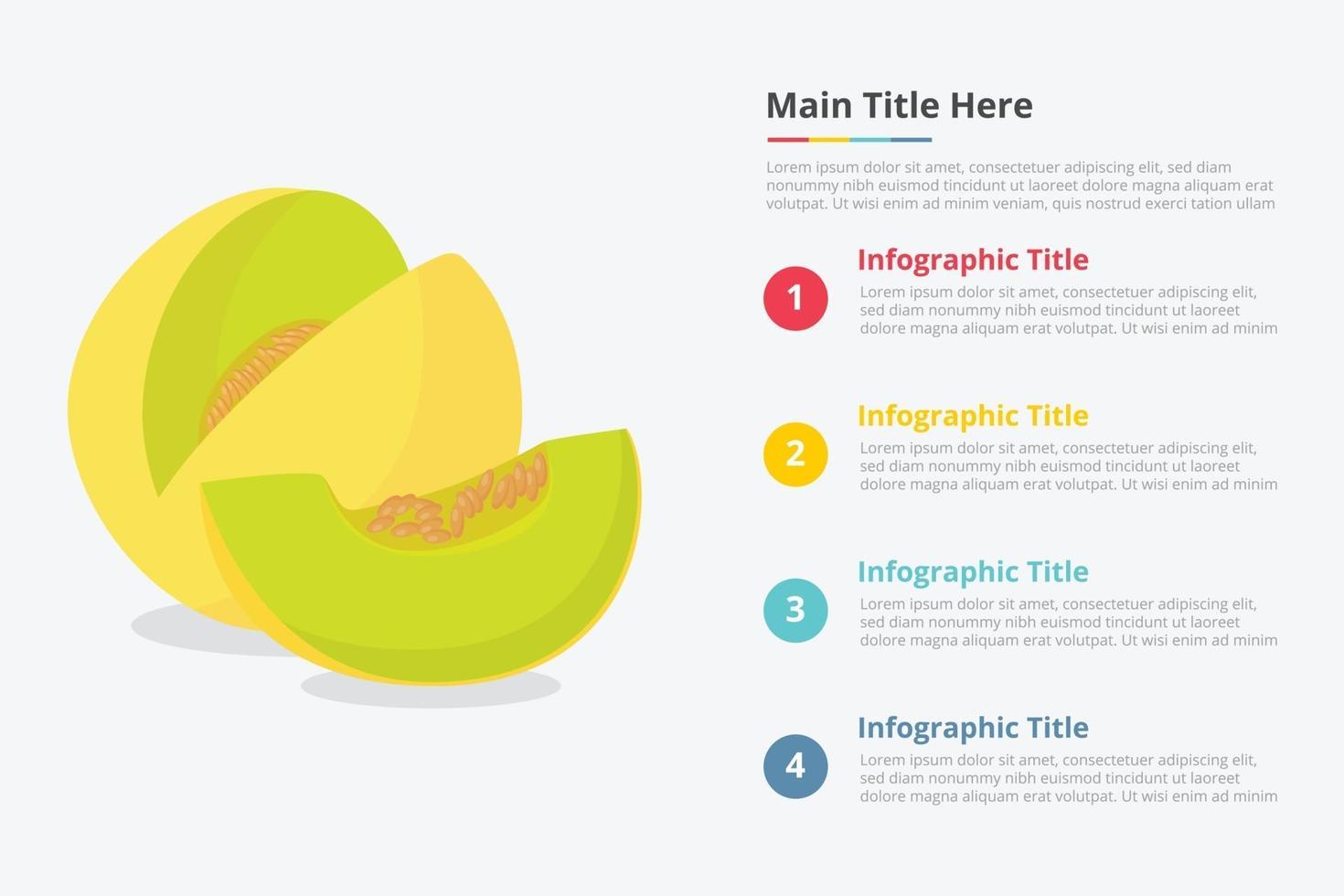 Main Title Here

Lorem ipsum dolor sit amet, consectetuer adipiscing elit, sed diam nonummy nibh euismod tincidunt ut laoreet dolore magna aliquam erat volutpat. Ut wisi enim ad minim veniam, quis nostrud exerci tation ullam

1

Infographic Title

Lorem ipsum dolor sit amet, consectetuer adipiscing elit, sed diam nonummy nibh euismod tincidunt ut laoreet dolore magna aliquam erat volutpat. Ut wisi enim ad minim

2

Infographic Title

Lorem ipsum dolor sit amet, consectetuer adipiscing elit, sed diam nonummy nibh euismod tincidunt ut laoreet dolore magna aliquam erat volutpat. Ut wisi enim ad minim

3

Infographic Title

Lorem ipsum dolor sit amet, consectetuer adipiscing elit, sed diam nonummy nibh euismod tincidunt ut laoreet dolore magna aliquam erat volutpat. Ut wisi enim ad minim

4

Infographic Title

Lorem ipsum dolor sit amet, consectetuer adipiscing elit, sed diam nonummy nibh euismod tincidunt ut laoreet dolore magna aliquam erat volutpat. Ut wisi enim ad minim